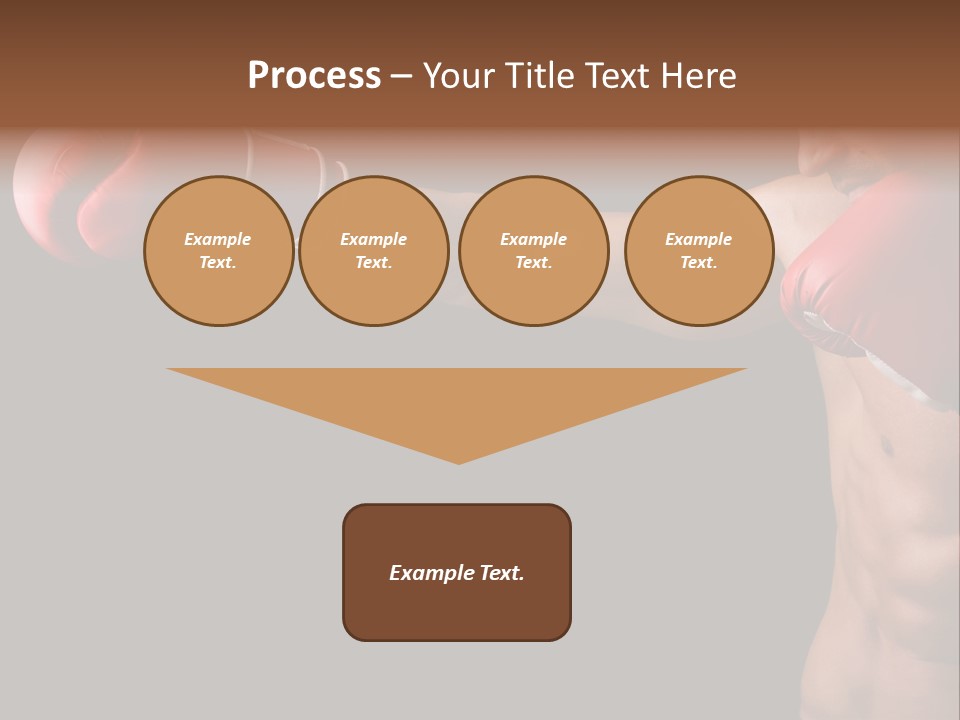 Process – Your Title Text Here

Example Text.

Example Text.

Example Text.

Example Text.

Example Text.